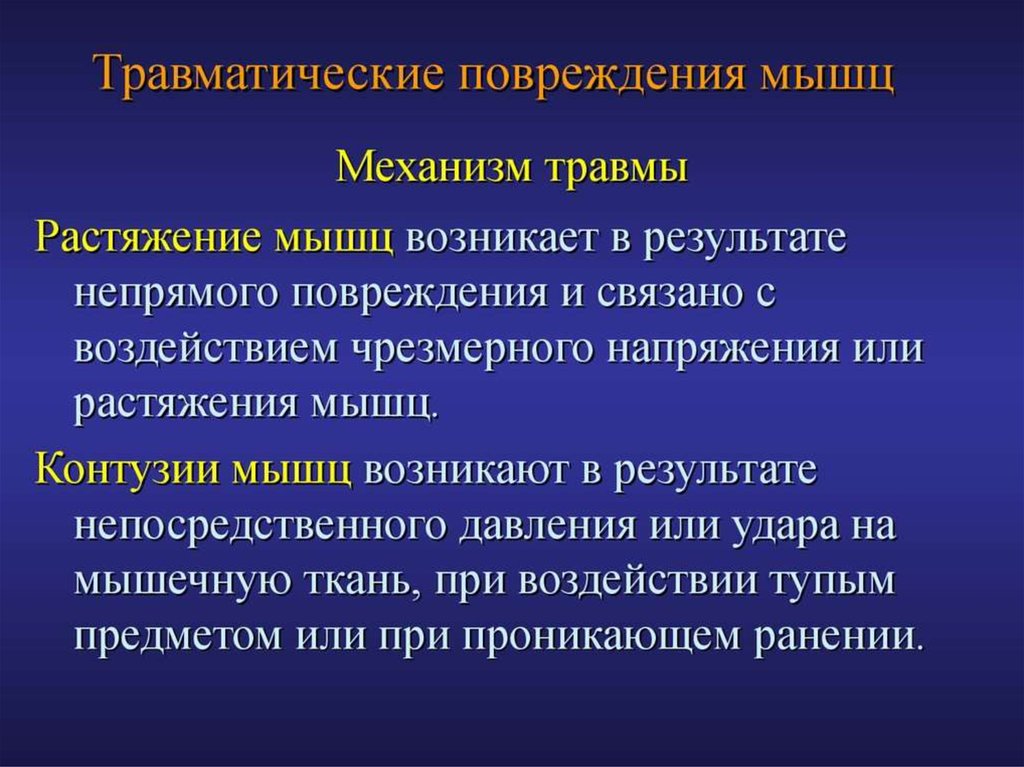 Травматические повреждения мышц

Механизм травмы

Растяжение мышц возникает в результате непрямого повреждения и связано с воздействием чрезмерного напряжения или растяжения мышц.

Контузии мышц возникают в результате непосредственного давления или удара на мышечную ткань, при воздействии тупым предметом или при проникающем ранении.